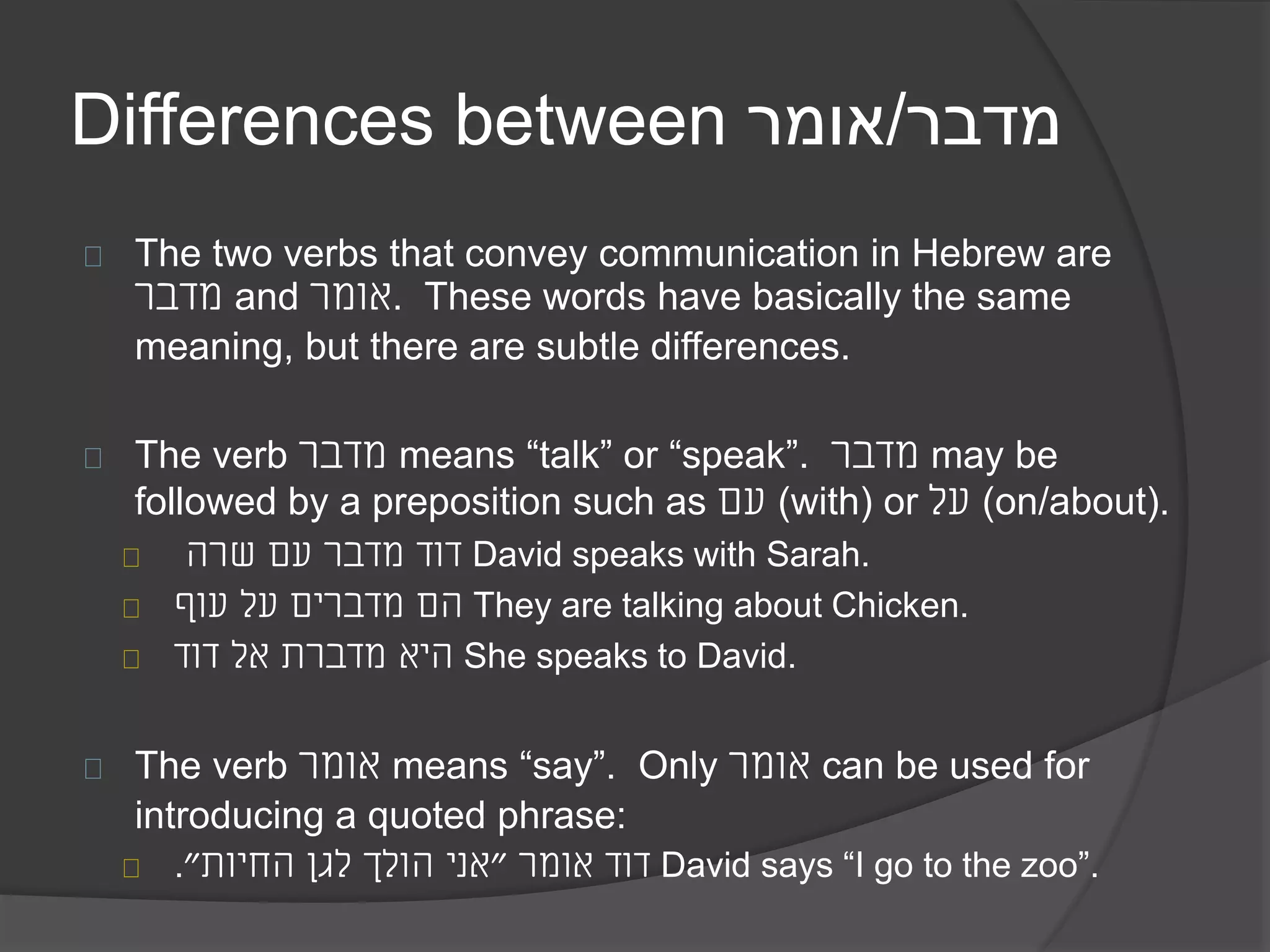 Differences between מדבר/אומר

The two verbs that convey communication in Hebrew are מדבר and אומר. These words have basically the same meaning, but there are subtle differences.

The verb מדבר means “talk” or “speak”. מדבר may be followed by a preposition such as עם (with) or על (on/about).

דוד מדבר עם שרה David speaks with Sarah.

הם מדברים על עוף They are talking about Chicken.

היא מדברת אל דוד She speaks to David.

The verb אומר means “say”. Only אומר can be used for introducing a quoted phrase:

דוד אומר ״אני הולך לגן החיות״. David says “I go to the zoo”.